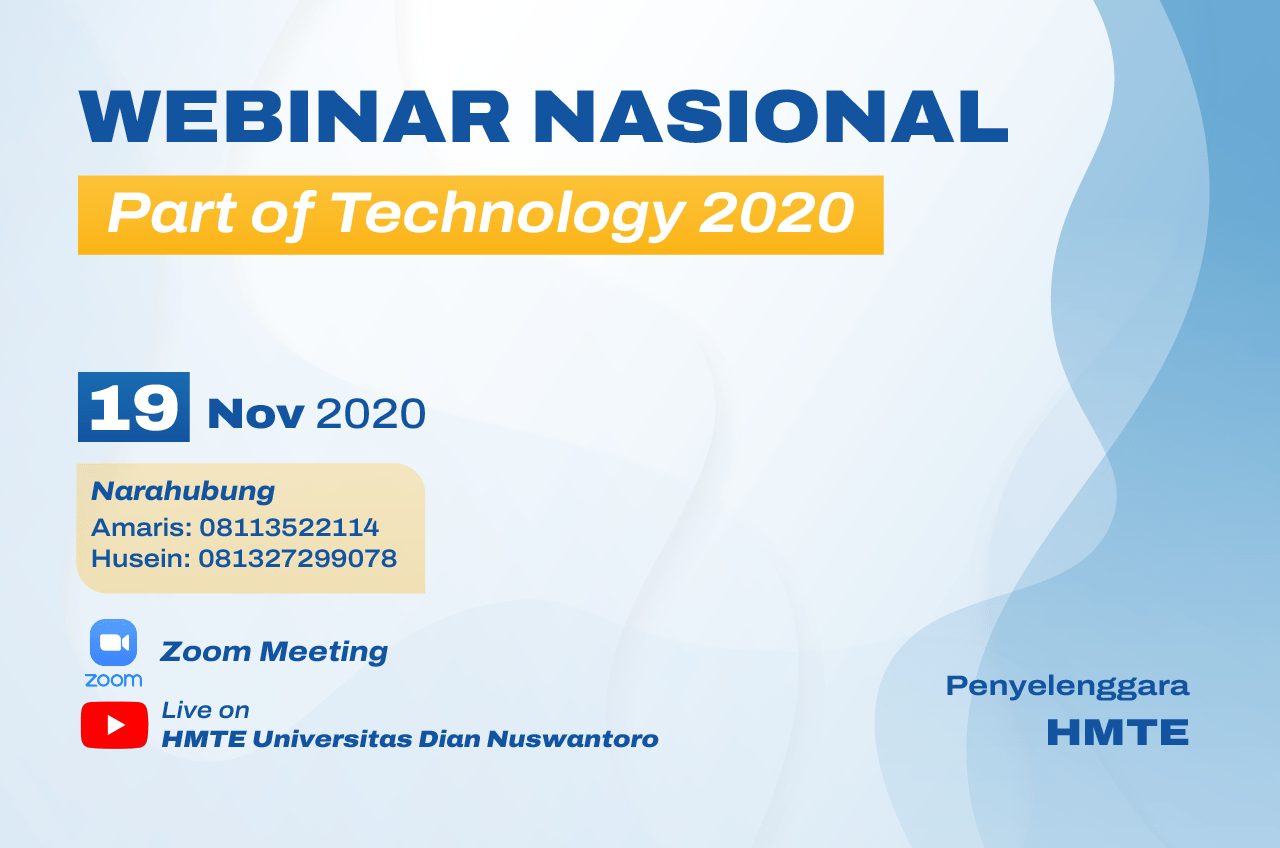 WEBINAR NASIONAL
Part of Technology 2020

19 Nov 2020

Narahubung
Amaris: 08113522114
Husein: 081327299078

zoom
Zoom Meeting

Live on
HMTE Universitas Dian Nuswantoro

Penyelenggara
HMTE